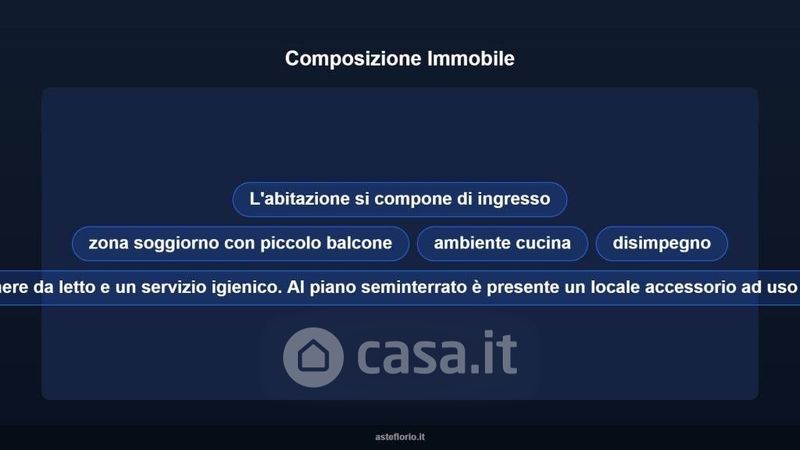 Composizione Immobile

L'abitazione si compone di ingresso

zona soggiorno con piccolo balcone

ambiente cucina

disimpegno

nere da letto e un servizio igienico. Al piano seminterrato è presente un locale accessorio ad uso

casa.it

asteflorio.it